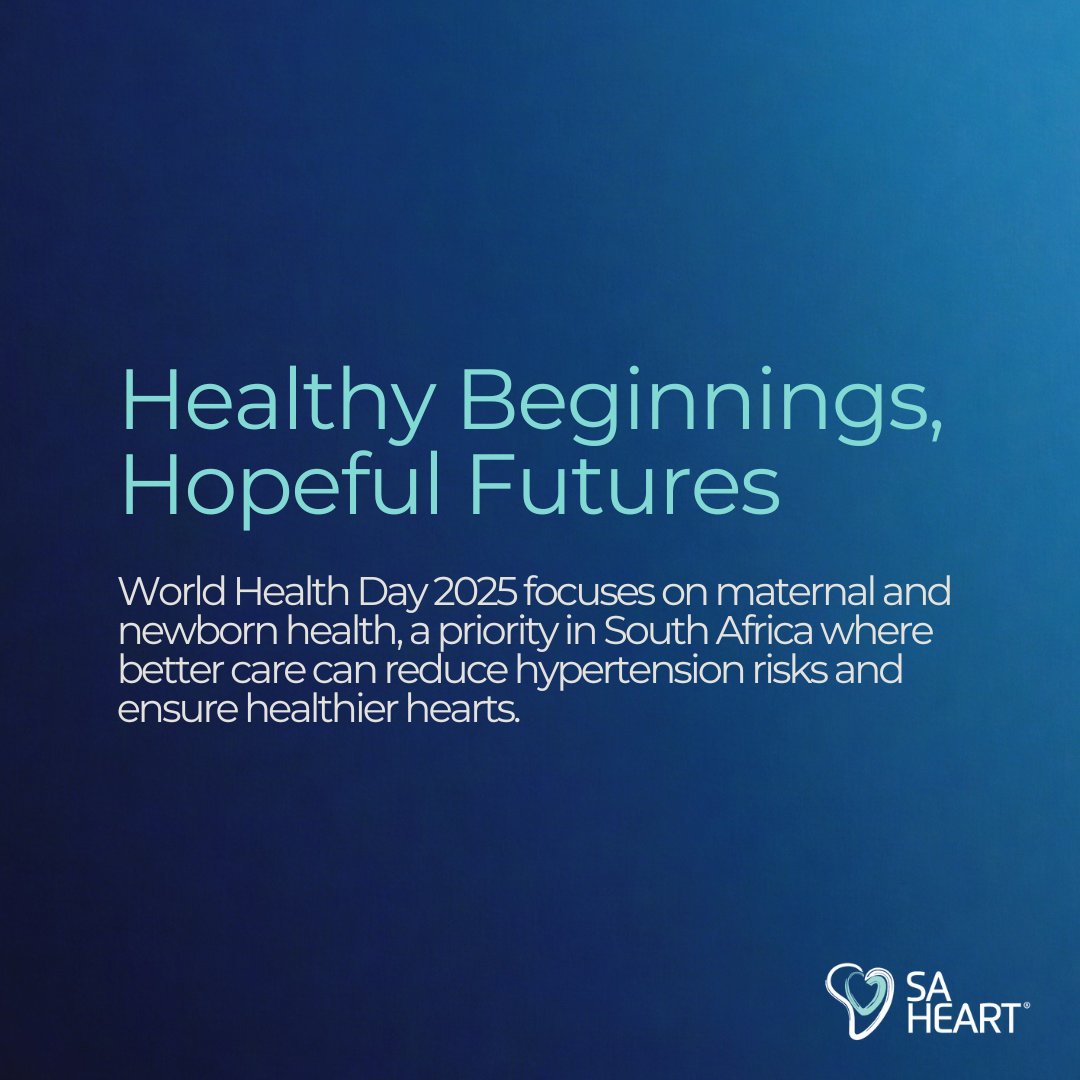 Healthy Beginnings, Hopeful Futures

World Health Day 2025 focuses on maternal and newborn health, a priority in South Africa where better care can reduce hypertension risks and ensure healthier hearts.

SA HEART®